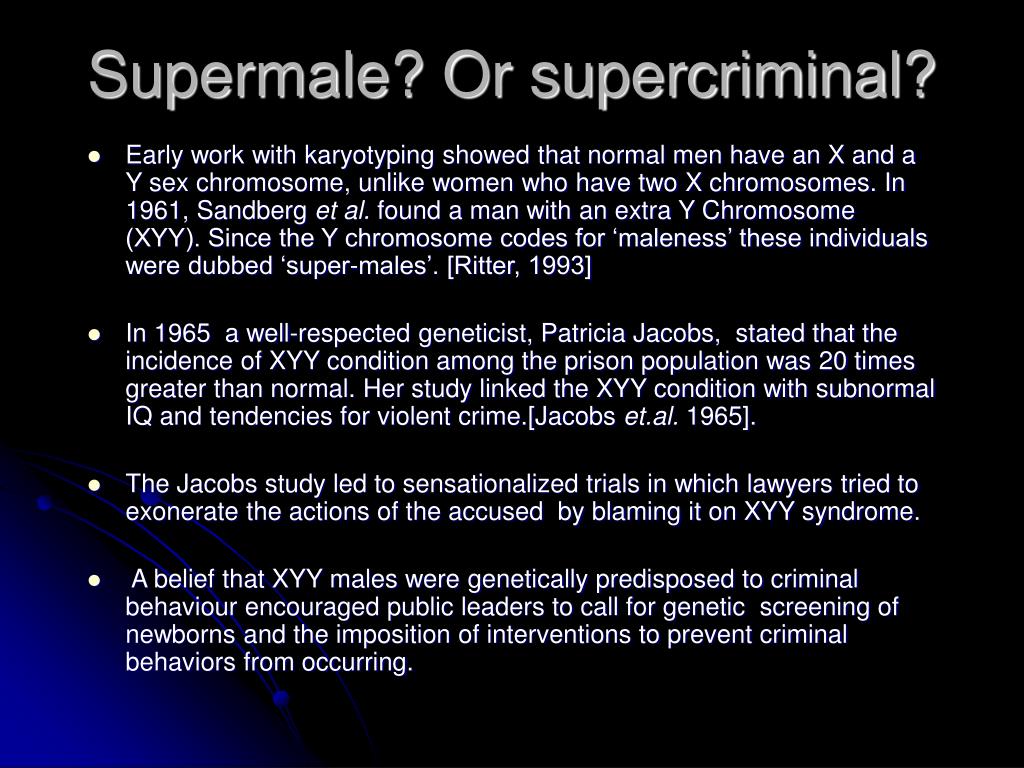 Supermale? Or supercriminal?

- Early work with karyotyping showed that normal men have an X and a Y sex chromosome, unlike women who have two X chromosomes. In 1961, Sandberg et al. found a man with an extra Y Chromosome (XYY). Since the Y chromosome codes for ‘maleness’ these individuals were dubbed ‘super-males’. [Ritter, 1993]

- In 1965 a well-respected geneticist, Patricia Jacobs, stated that the incidence of XYY condition among the prison population was 20 times greater than normal. Her study linked the XYY condition with subnormal IQ and tendencies for violent crime.[Jacobs et.al. 1965].

- The Jacobs study led to sensationalized trials in which lawyers tried to exonerate the actions of the accused by blaming it on XYY syndrome.

- A belief that XYY males were genetically predisposed to criminal behaviour encouraged public leaders to call for genetic screening of newborns and the imposition of interventions to prevent criminal behaviors from occurring.